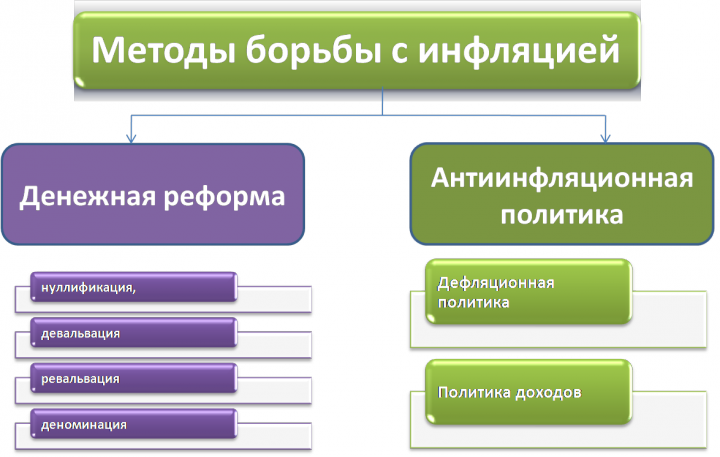 Методы борьбы с инфляцией

Денежная реформа

нуллификация,

девальвация

ревальвация

деноминация

Антиинфляционная политика

Дефляционная политика

Политика доходов